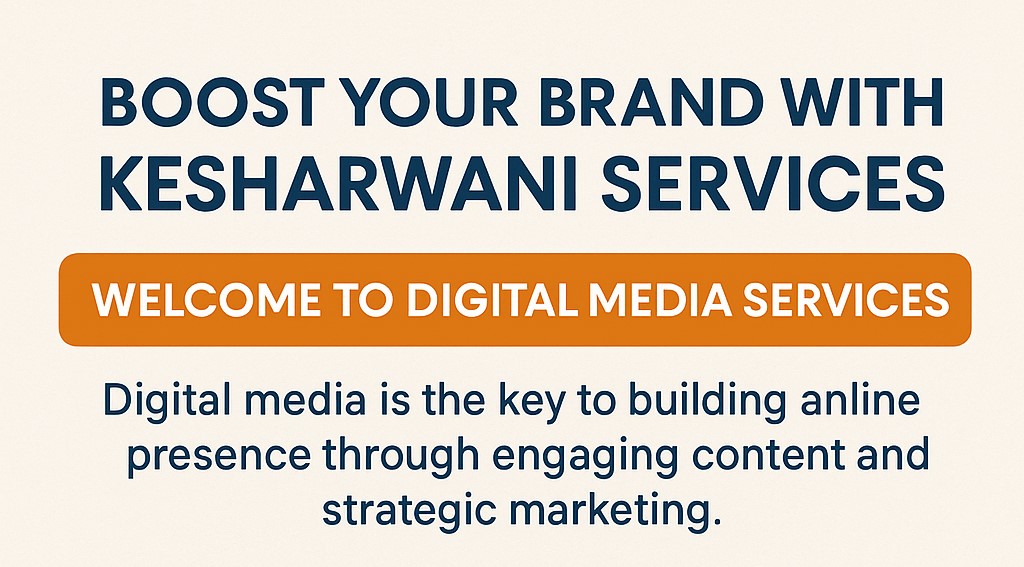 BOOST YOUR BRAND WITH KESHARWANI SERVICES

WELCOME TO DIGITAL MEDIA SERVICES

Digital media is the key to building anline presence through engaging content and strategic marketing.